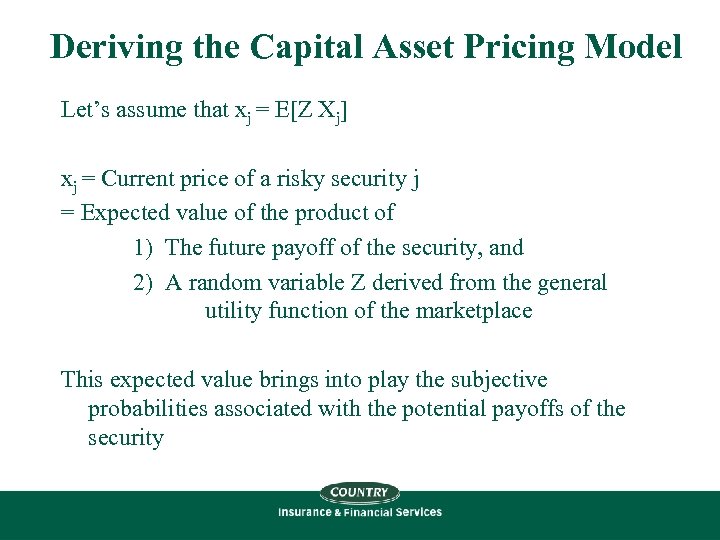 Deriving the Capital Asset Pricing Model

Let's assume that $x_j = E[Z X_j]$

$x_j$ = Current price of a risky security j
= Expected value of the product of
1) The future payoff of the security, and
2) A random variable Z derived from the general utility function of the marketplace

This expected value brings into play the subjective probabilities associated with the potential payoffs of the security

COUNTRY
Insurance & Financial Services